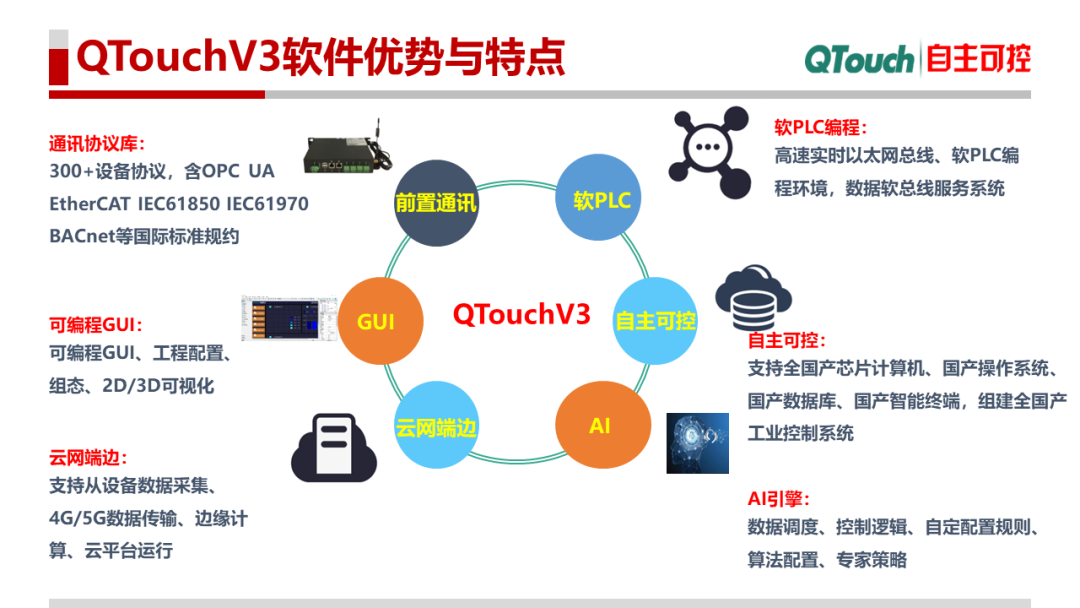 QTouchV3软件优势与特点

QTouch 自主可控

通讯协议库：
300+设备协议，含OPC UA EtherCAT IEC61850 IEC61970 BACnet等国际标准规约

可编程GUI：
可编程GUI、工程配置、组态、2D/3D可视化

云网端边：
支持从设备数据采集、4G/5G数据传输、边缘计算、云平台运行

前置通讯

软PLC

GUI

QTouchV3

自主可控

云网端边

AI

软PLC编程：
高速实时以太网总线、软PLC编程环境，数据软总线服务系统

自主可控：
支持全国产芯片计算机、国产操作系统、国产数据库、国产智能终端，组建全国产工业控制系统

AI引擎：
数据调度、控制逻辑、自定配置规则、算法配置、专家策略